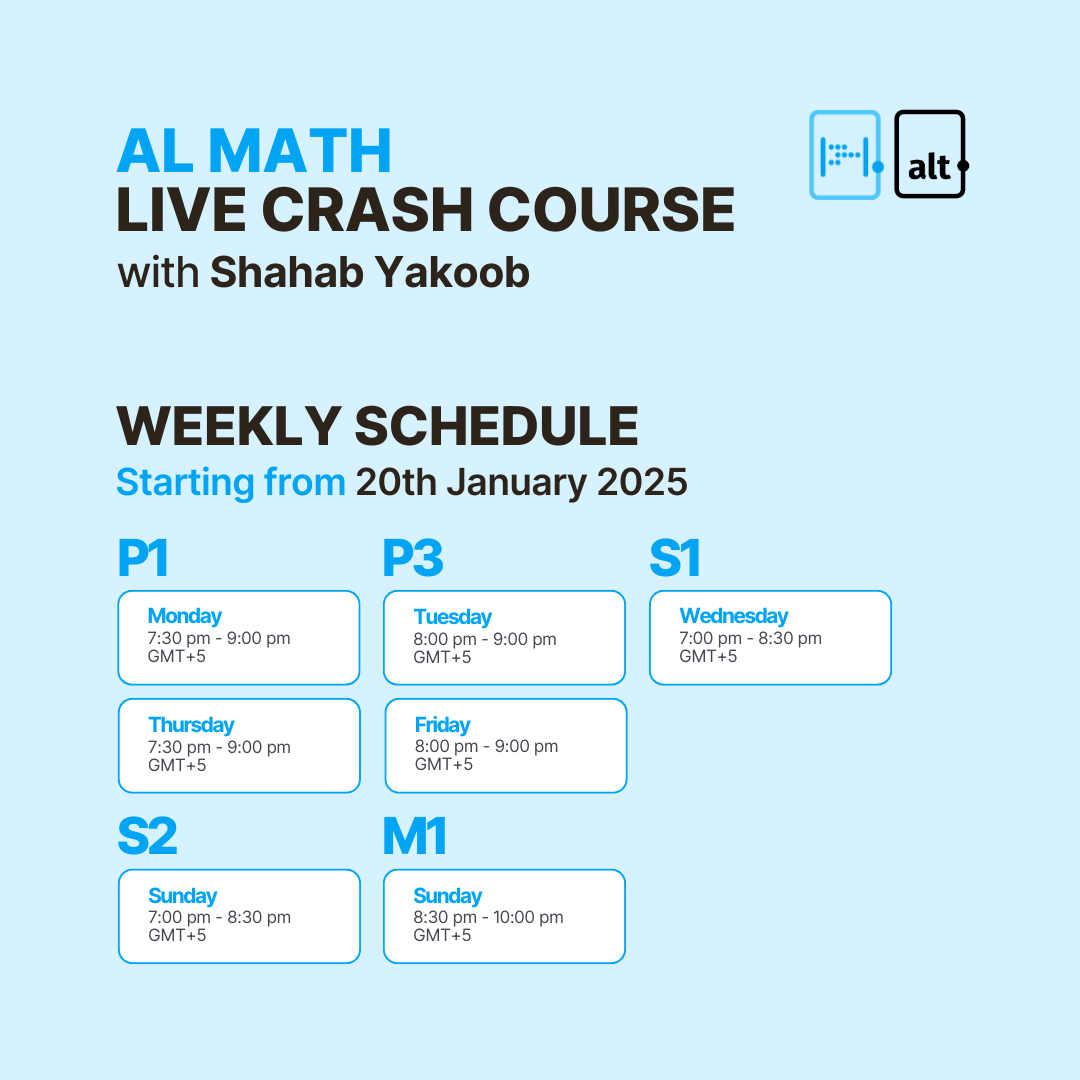 AL MATH
LIVE CRASH COURSE
with Shahab Yakoob

alt

WEEKLY SCHEDULE
Starting from 20th January 2025

P1

Monday
7:30 pm - 9:00 pm
GMT+5

Thursday
7:30 pm - 9:00 pm
GMT+5

P3

Tuesday
8:00 pm - 9:00 pm
GMT+5

Friday
8:00 pm - 9:00 pm
GMT+5

S1

Wednesday
7:00 pm - 8:30 pm
GMT+5

S2

Sunday
7:00 pm - 8:30 pm
GMT+5

M1

Sunday
8:30 pm - 10:00 pm
GMT+5